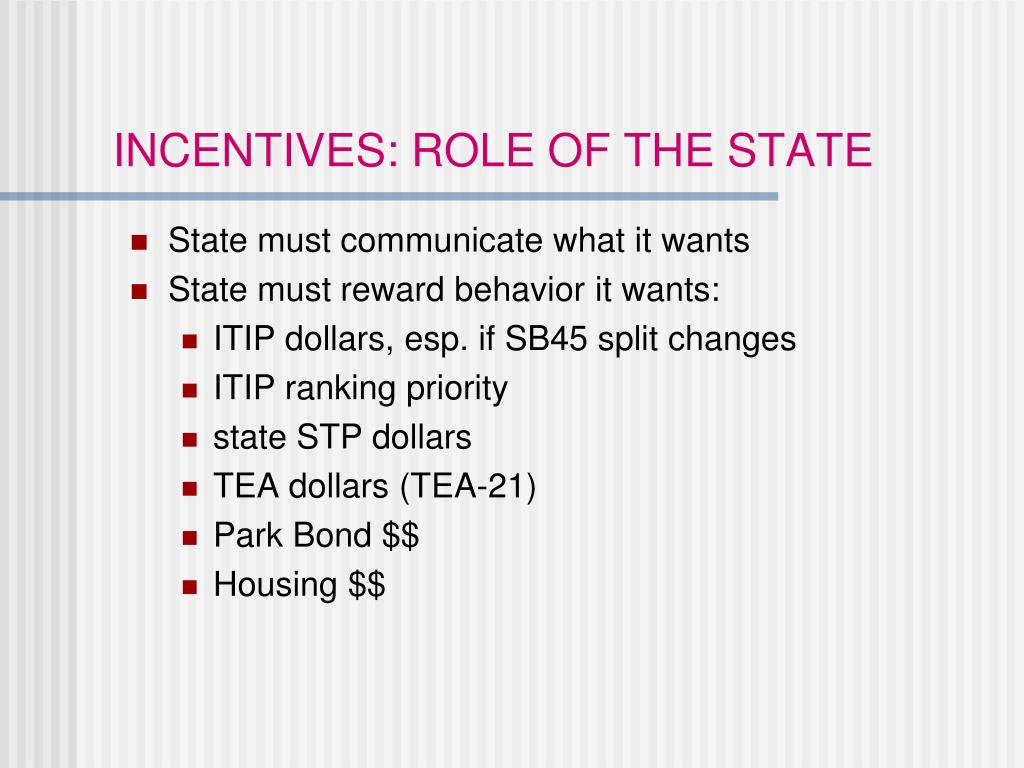 INCENTIVES: ROLE OF THE STATE

- State must communicate what it wants
- State must reward behavior it wants:
  - ITIP dollars, esp. if SB45 split changes
  - ITIP ranking priority
  - state STP dollars
  - TEA dollars (TEA-21)
  - Park Bond \$\$
  - Housing \$\$